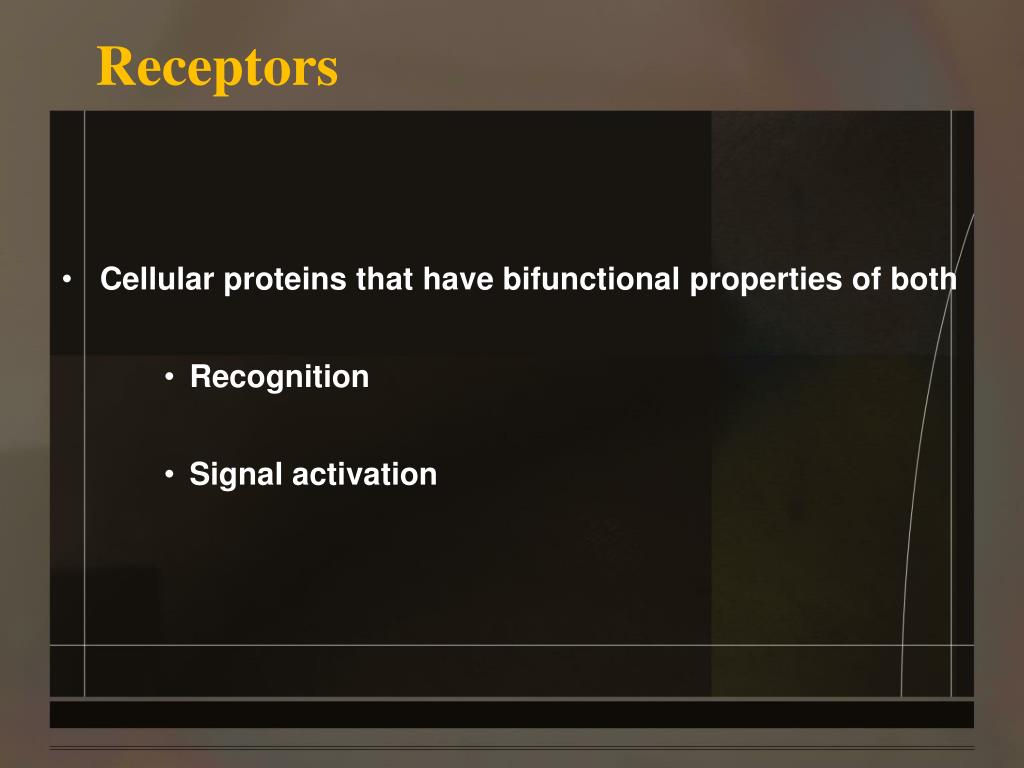 Receptors

• Cellular proteins that have bifunctional properties of both

• Recognition

• Signal activation